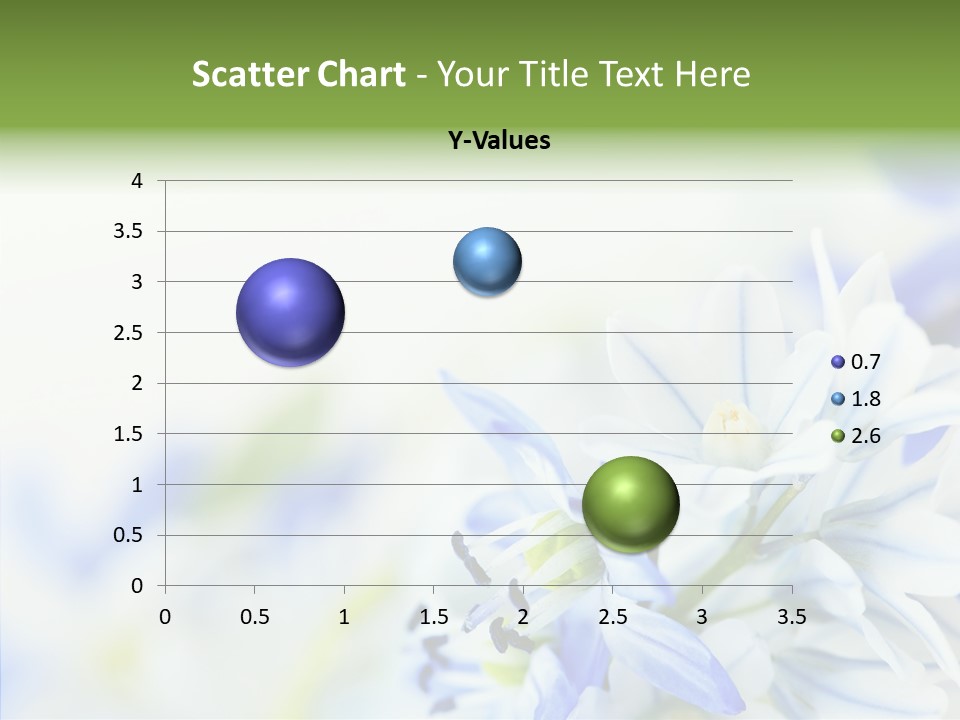 Scatter Chart - Your Title Text Here

Y-Values

4
3.5
3
2.5
2
1.5
1
0.5
0

0 0.5 1 1.5 2 2.5 3 3.5

0.7
1.8
2.6